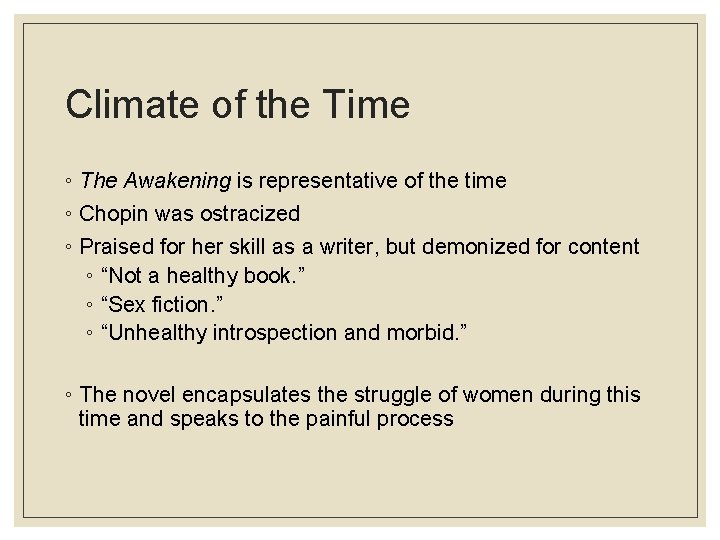 Climate of the Time

◦ The Awakening is representative of the time
◦ Chopin was ostracized
◦ Praised for her skill as a writer, but demonized for content
  ◦ “Not a healthy book.”
  ◦ “Sex fiction.”
  ◦ “Unhealthy introspection and morbid.”

◦ The novel encapsulates the struggle of women during this time and speaks to the painful process